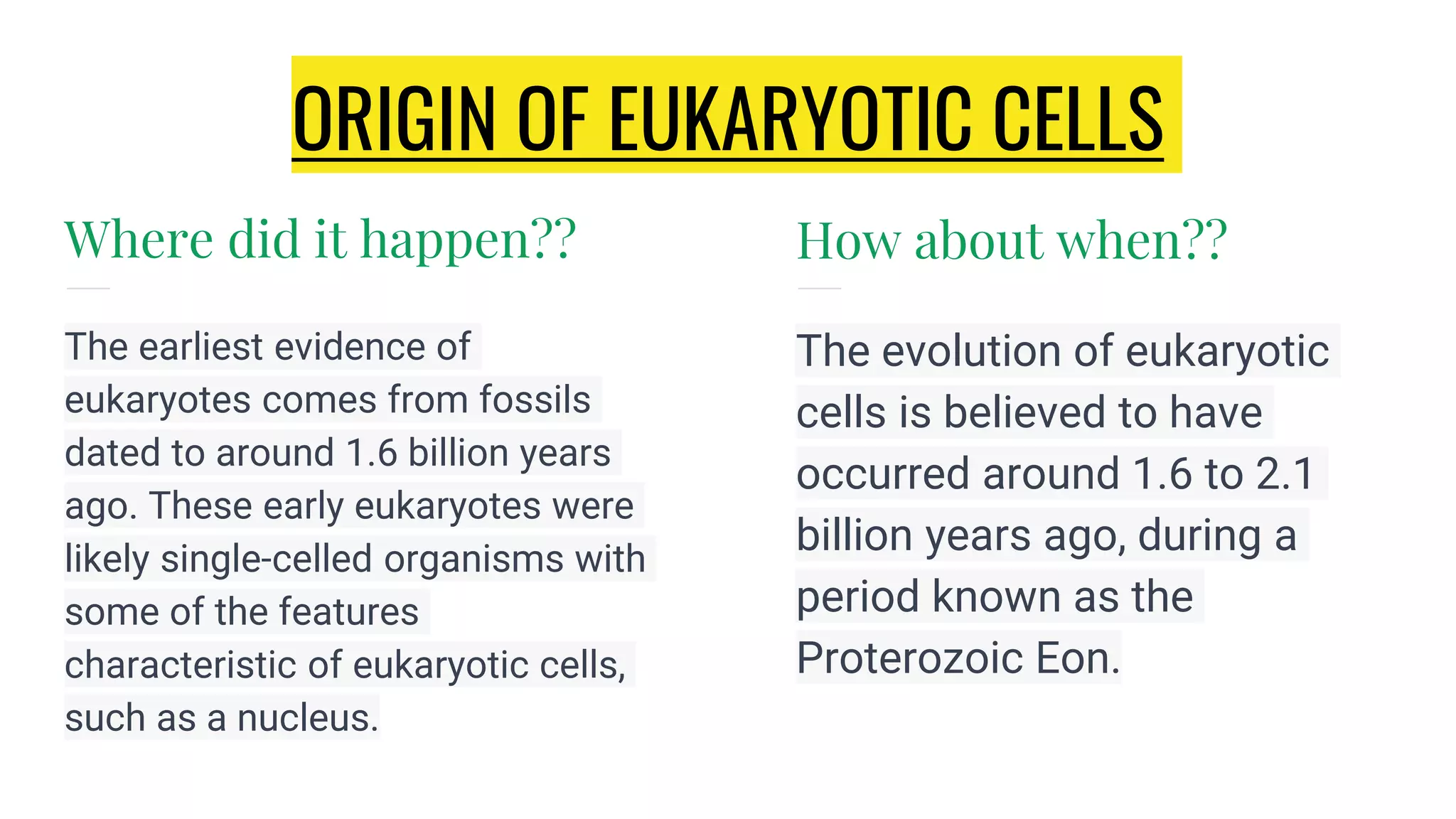 ORIGIN OF EUKARYOTIC CELLS

Where did it happen??

The earliest evidence of eukaryotes comes from fossils dated to around 1.6 billion years ago. These early eukaryotes were likely single-celled organisms with some of the features characteristic of eukaryotic cells, such as a nucleus.

How about when??

The evolution of eukaryotic cells is believed to have occurred around 1.6 to 2.1 billion years ago, during a period known as the Proterozoic Eon.